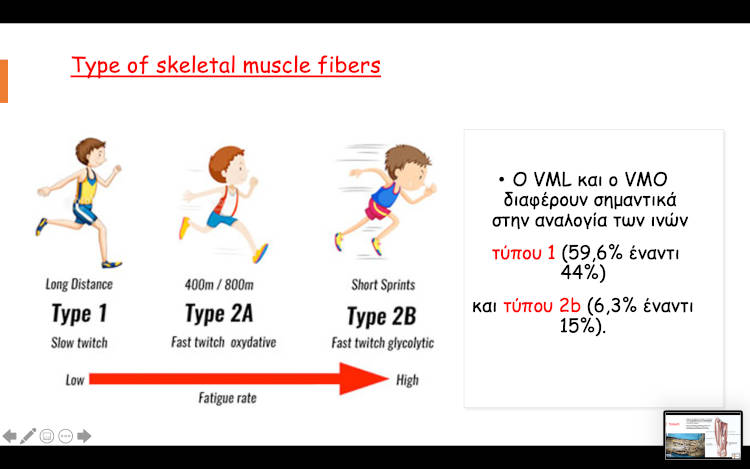 Type of skeletal muscle fibers

Long Distance
Type 1
Slow twitch

400m / 800m
Type 2A
Fast twitch oxydative

Short Sprints
Type 2B
Fast twitch glycolytic

Low
High
Fatigue rate

• Ο VML και ο VMO διαφέρουν σημαντικά στην αναλογία των ινών

τύπου 1 (59,6% έναντι 44%)

και τύπου 2b (6,3% έναντι 15%).